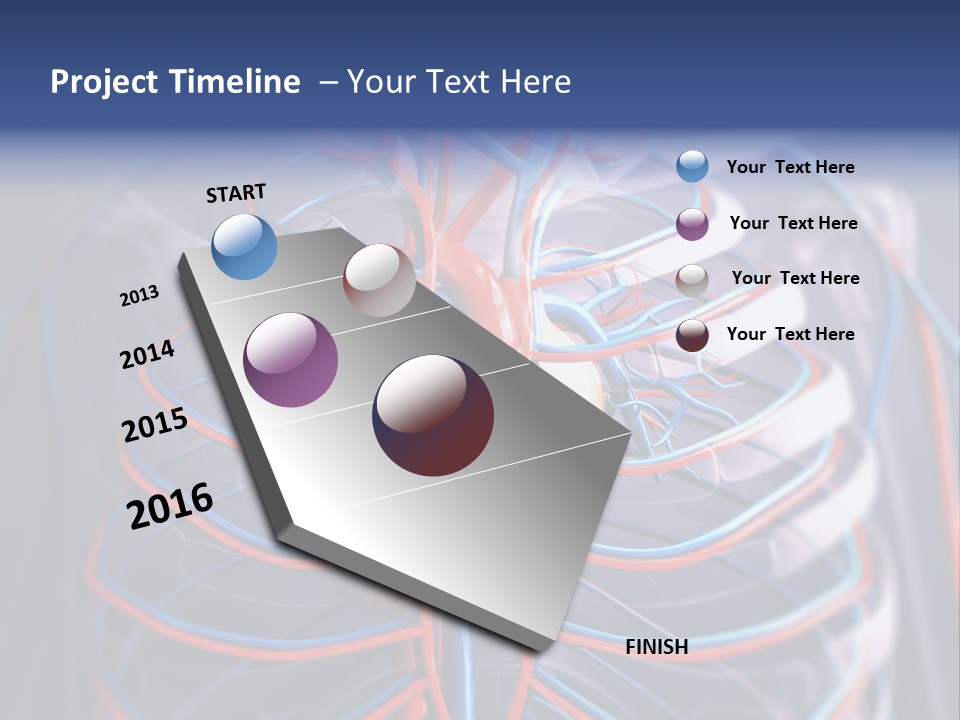 Project Timeline – Your Text Here

START

2013

2014

2015

2016

FINISH

Your Text Here

Your Text Here

Your Text Here

Your Text Here